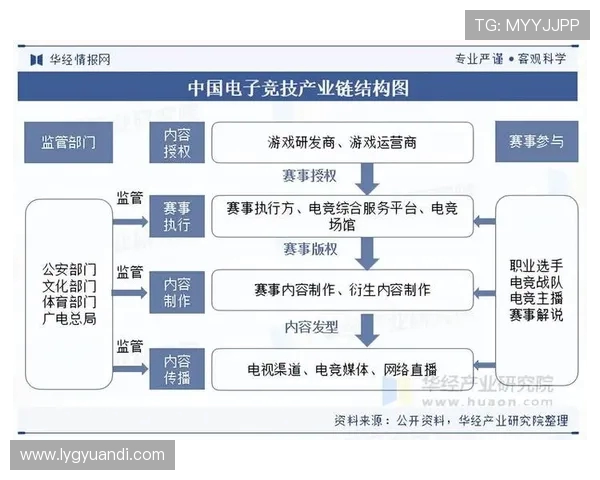 TG: MYYJJPP

华经情报网

专业严谨 • 客观科学

中国电子竞技产业链结构图

监管部门

内容授权

游戏研发商、游戏运营商

赛事参与

赛事授权

监管

赛事执行

赛事执行方、电竞综合服务平台、电竞场馆

赛事版权

公安部门
文化部门
体育部门
广电总局

监管

内容制作

赛事内容制作、衍生内容制作

职业选手
电竞战队
电竞主播
赛事解说

内容发型

监管

内容传播

电视渠道、电竞媒体、网络直播

华经产业研究院
www.huaon.com

资料来源：公开资料，华经产业研究院整理

www.lygyuandi.com